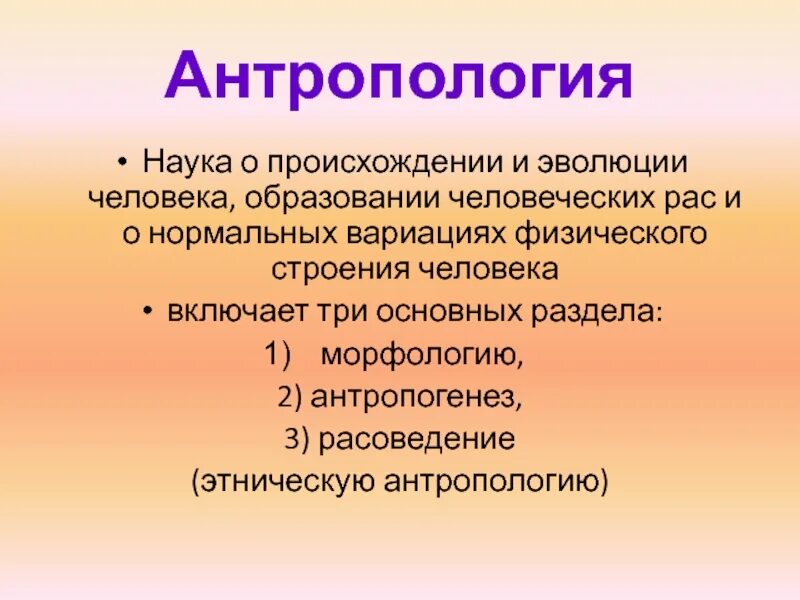 Антропология

• Наука о происхождении и эволюции человека, образовании человеческих рас и о нормальных вариациях физического строения человека

• включает три основных раздела:

1) морфологию,

2) антропогенез,

3) расоведение (этническую антропологию)